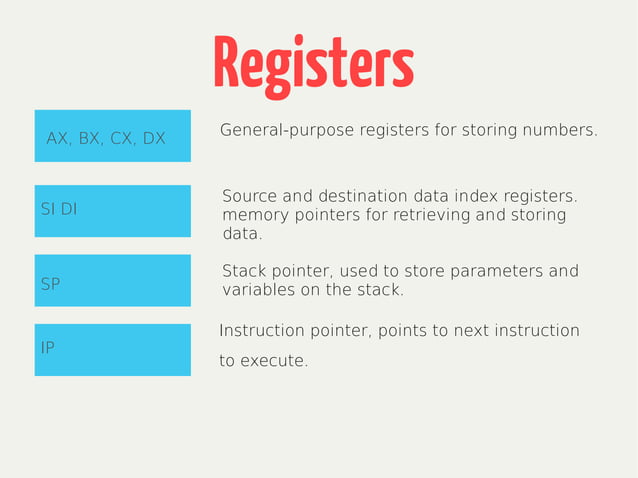 Registers

AX, BX, CX, DX

General-purpose registers for storing numbers.

SI DI

Source and destination data index registers. memory pointers for retrieving and storing data.

SP

Stack pointer, used to store parameters and variables on the stack.

IP

Instruction pointer, points to next instruction to execute.